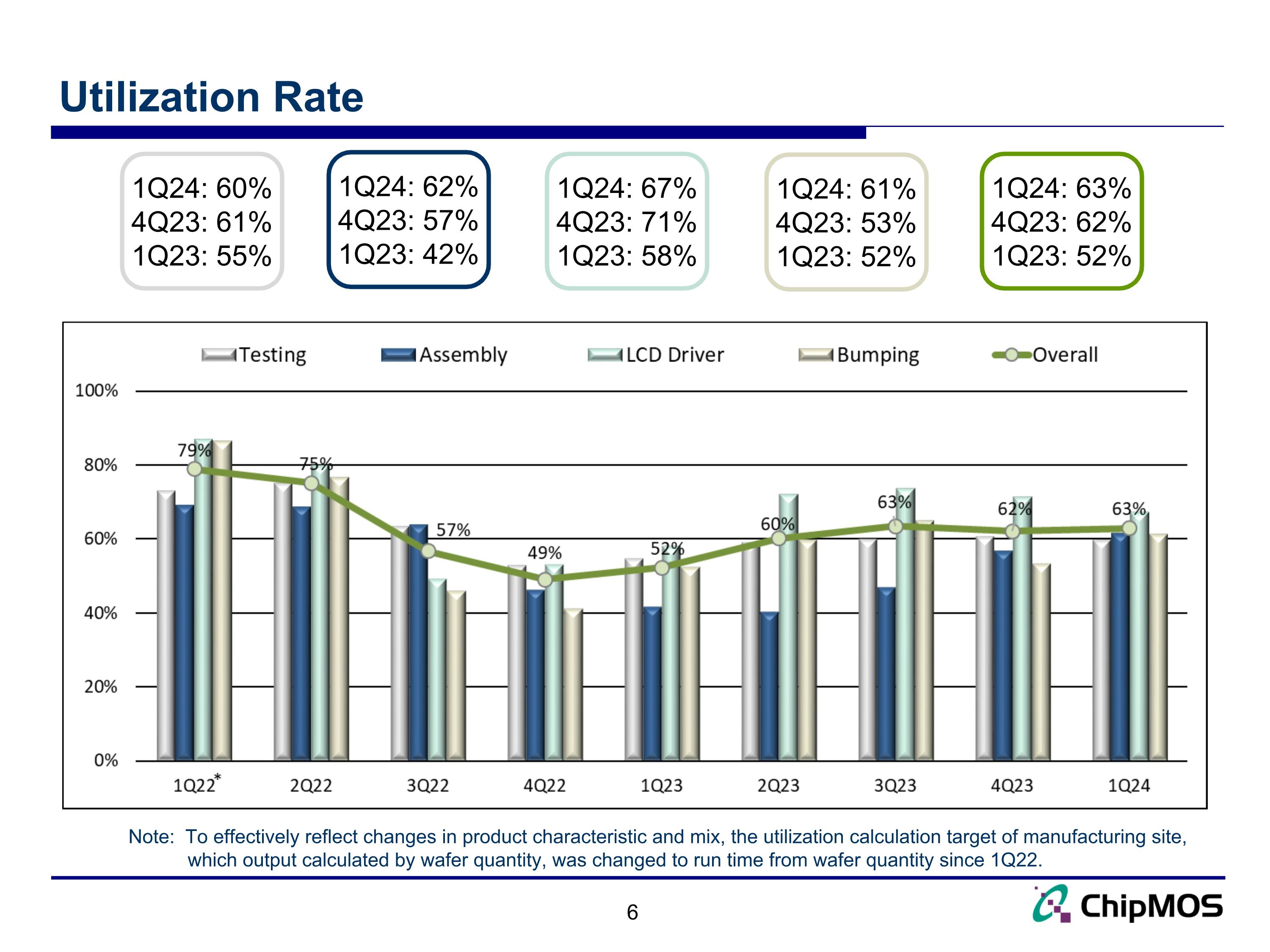 Utilization Rate

1Q24: 60%
4Q23: 61%
1Q23: 55%

1Q24: 62%
4Q23: 57%
1Q23: 42%

1Q24: 67%
4Q23: 71%
1Q23: 58%

1Q24: 61%
4Q23: 53%
1Q23: 52%

1Q24: 63%
4Q23: 62%
1Q23: 52%

Testing Assembly LCD Driver Bumping Overall

100%
80%
60%
40%
20%
0%

79%
75%
57%
49%
52%
60%
63%
62%
63%

1Q22*
2Q22
3Q22
4Q22
1Q23
2Q23
3Q23
4Q23
1Q24

Note: To effectively reflect changes in product characteristic and mix, the utilization calculation target of manufacturing site, which output calculated by wafer quantity, was changed to run time from wafer quantity since 1Q22.

6

ChipMOS